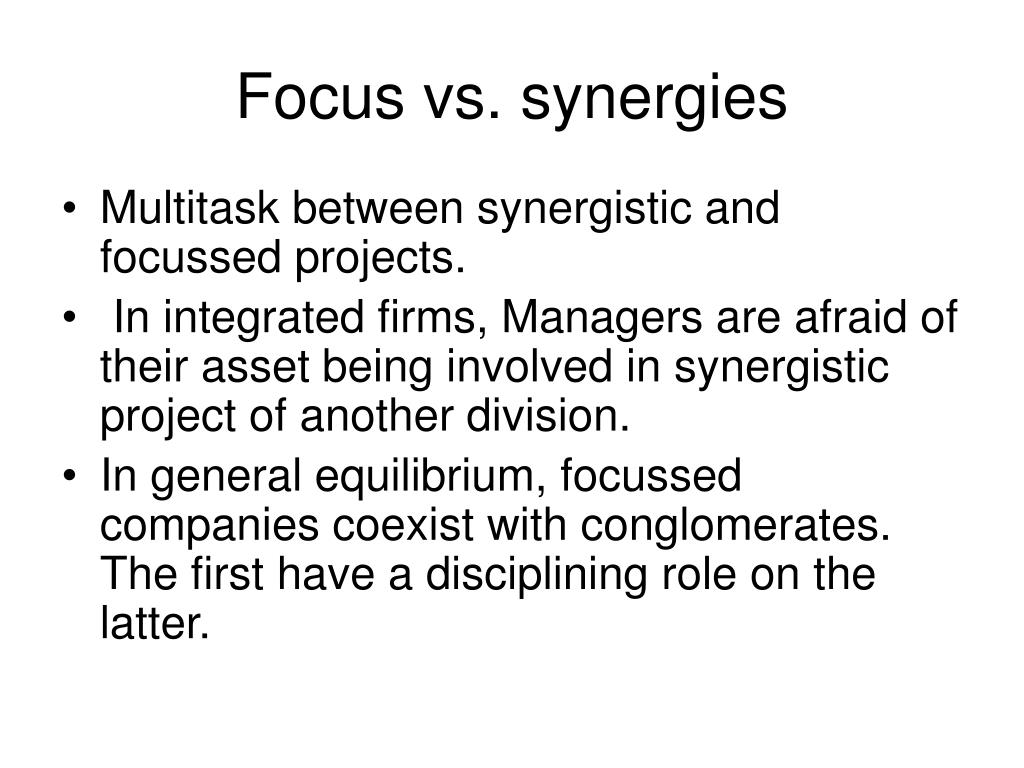 Focus vs. synergies

• Multitask between synergistic and focussed projects.
• In integrated firms, Managers are afraid of their asset being involved in synergistic project of another division.
• In general equilibrium, focussed companies coexist with conglomerates. The first have a disciplining role on the latter.